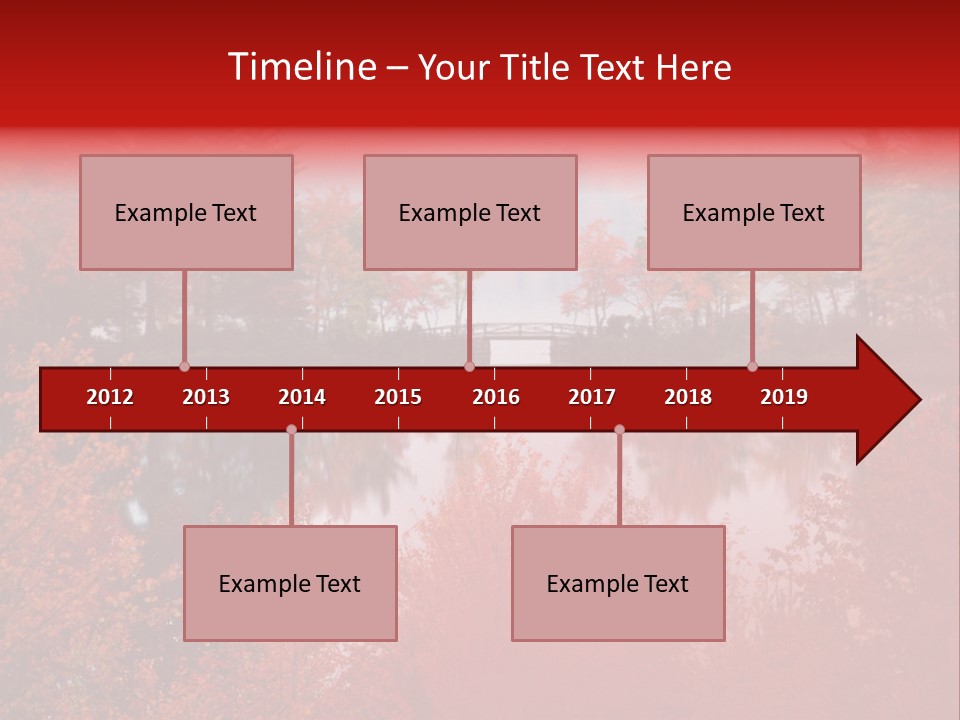 Timeline – Your Title Text Here

Example Text

Example Text

Example Text

2012 2013 2014 2015 2016 2017 2018 2019

Example Text

Example Text